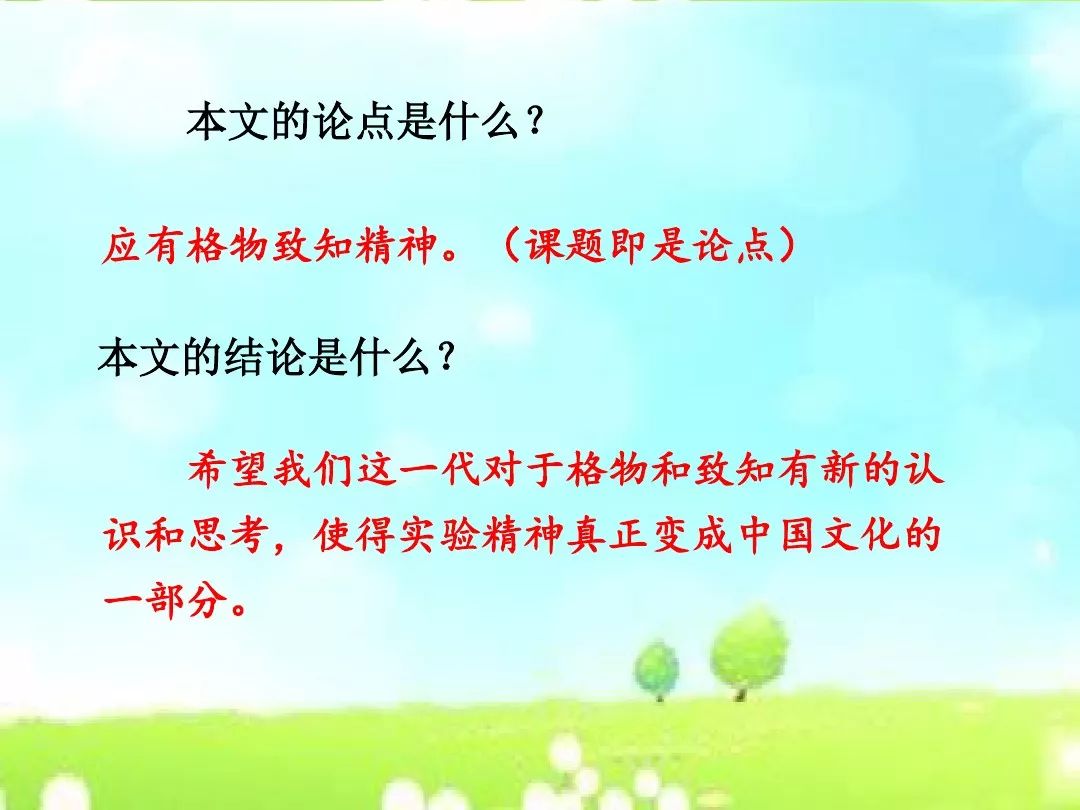 本文的论点是什么？

应有格物致知精神。（课题即是论点）

本文的结论是什么？

希望我们这一代对于格物和致知有新的认识和思考，使得实验精神真正变成中国文化的一部分。